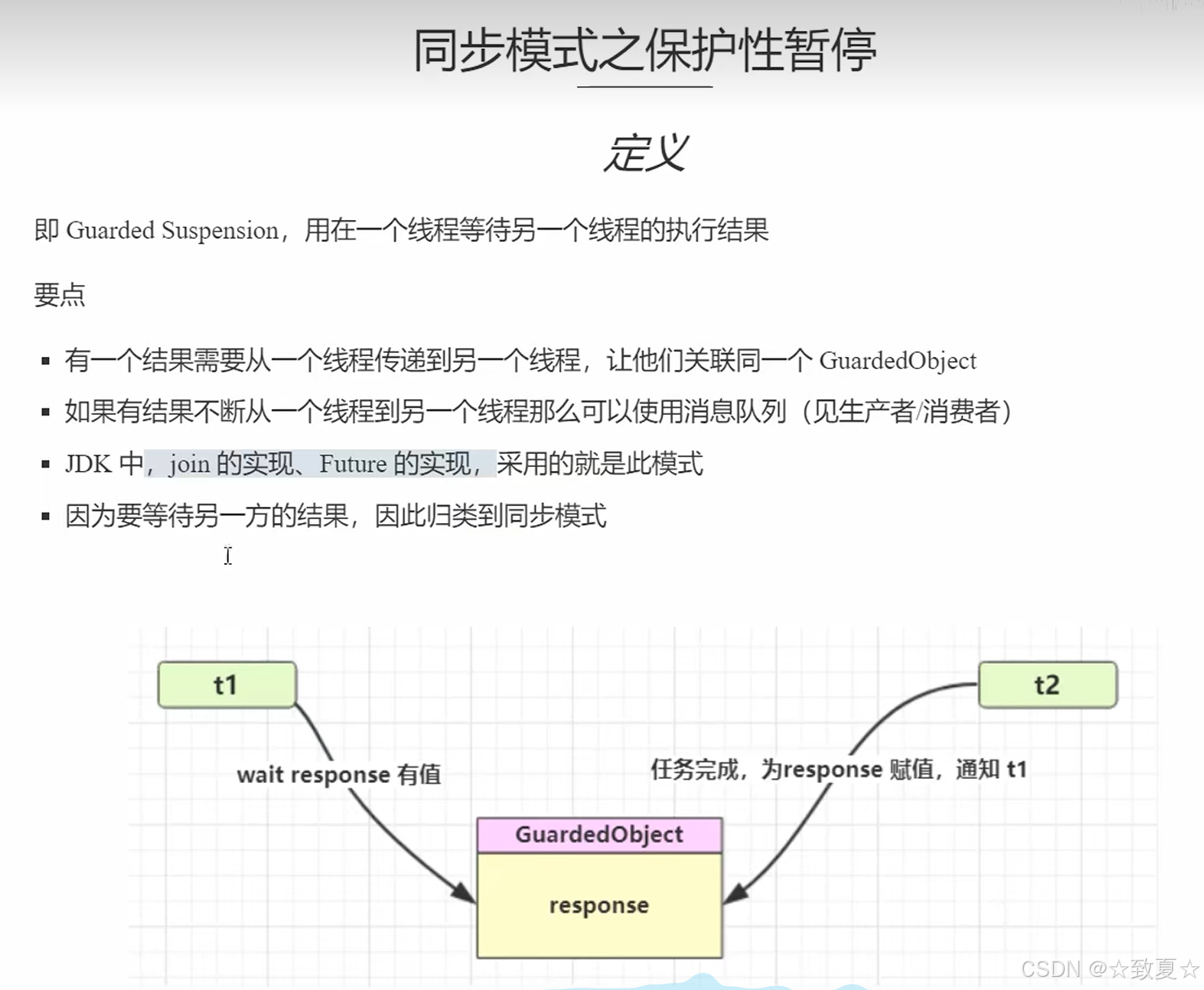 同步模式之保护性暂停

定义

即 Guarded Suspension，用在一个线程等待另一个线程的执行结果

要点

▪ 有一个结果需要从一个线程传递到另一个线程，让他们关联同一个 GuardedObject
▪ 如果有结果不断从一个线程到另一个线程那么可以使用消息队列（见生产者/消费者）
▪ JDK 中，join 的实现、Future 的实现，采用的就是此模式
▪ 因为要等待另一方的结果，因此归类到同步模式

t1

t2

wait response 有值

任务完成，为response 赋值，通知 t1

GuardedObject

response

CSDN @☆致夏☆